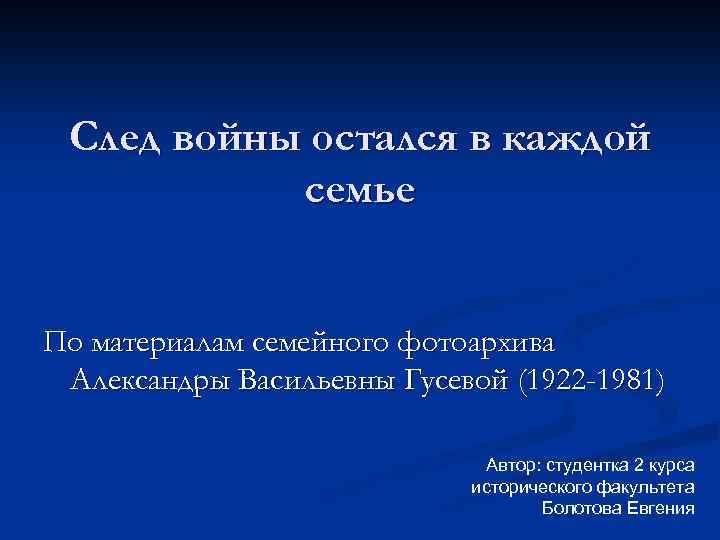 След войны остался в каждой семье

По материалам семейного фотоархива Александры Васильевны Гусевой (1922-1981)

Автор: студентка 2 курса исторического факультета Болотова Евгения